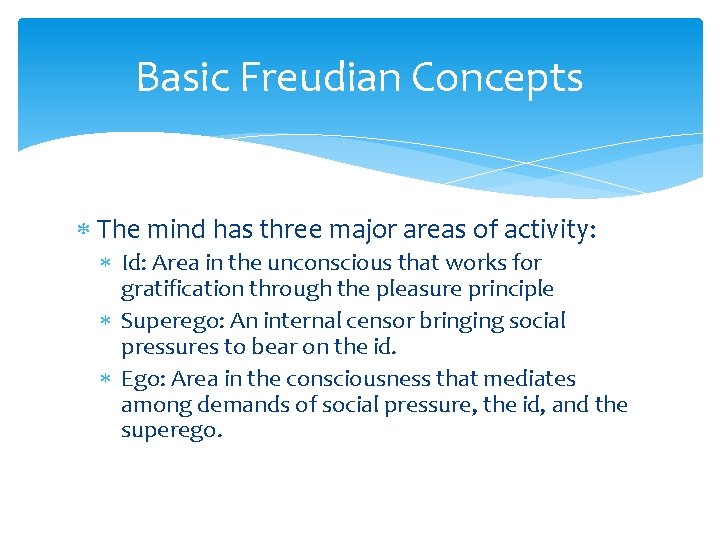 Basic Freudian Concepts

* The mind has three major areas of activity:
  * Id: Area in the unconscious that works for gratification through the pleasure principle
  * Superego: An internal censor bringing social pressures to bear on the id.
  * Ego: Area in the consciousness that mediates among demands of social pressure, the id, and the superego.